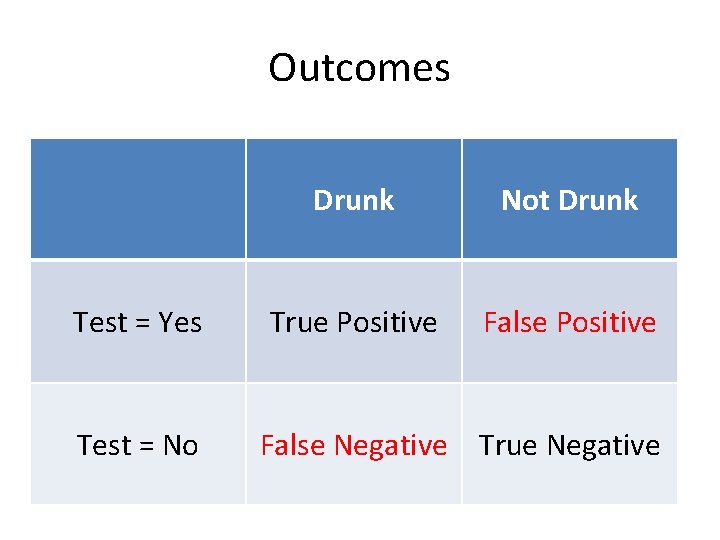 Outcomes

|  | Drunk | Not Drunk |
|---|---|---|
| Test = Yes | True Positive | False Positive |
| Test = No | False Negative | True Negative |